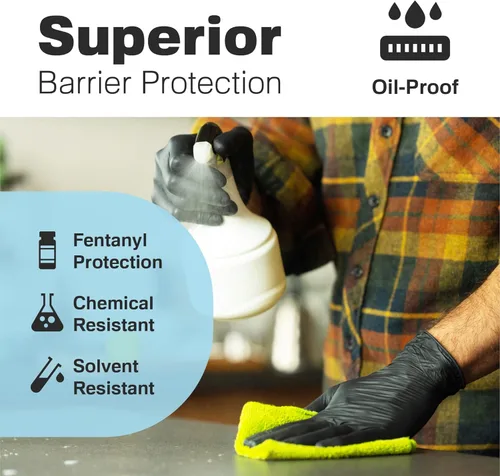 Superior
Barrier Protection

Oil-Proof

Fentanyl
Protection

Chemical
Resistant

Solvent
Resistant